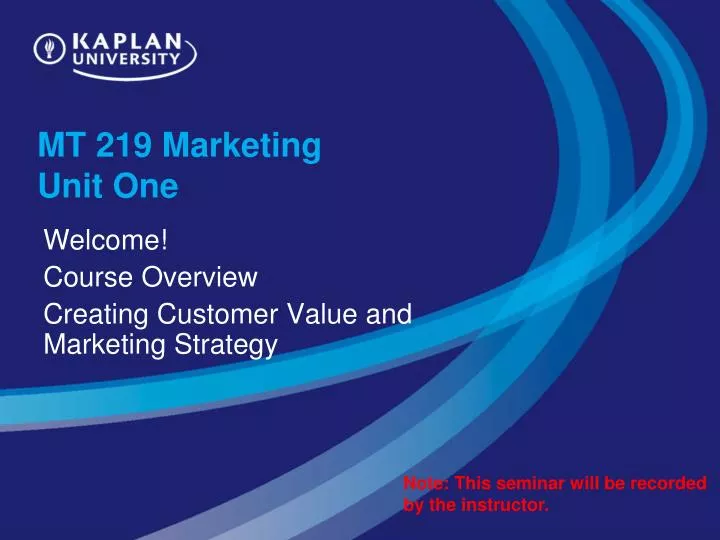 KAPLAN UNIVERSITY

MT 219 Marketing
Unit One

Welcome!
Course Overview
Creating Customer Value and Marketing Strategy

Note: This seminar will be recorded by the instructor.